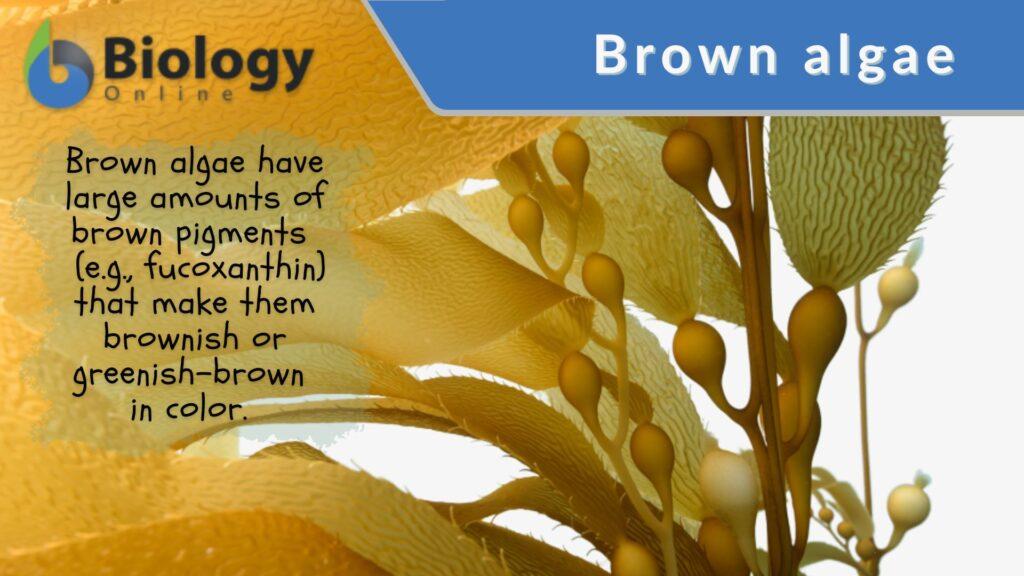 Biology
Online

Brown algae

Brown algae have large amounts of brown pigments (e.g., fucoxanthin) that make them brownish or greenish-brown in color.